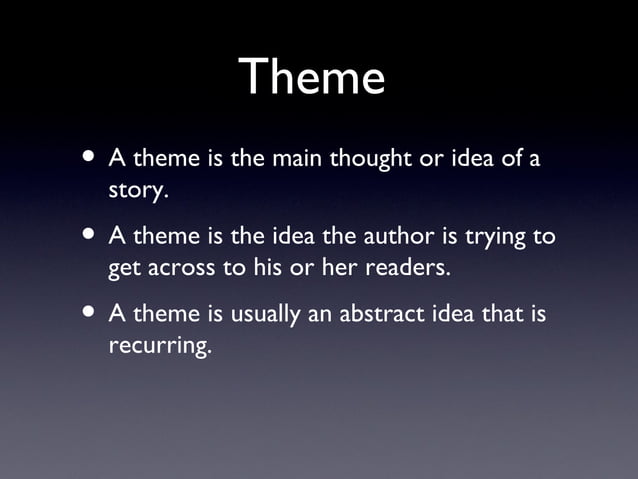 Theme

• A theme is the main thought or idea of a story.

• A theme is the idea the author is trying to get across to his or her readers.

• A theme is usually an abstract idea that is recurring.